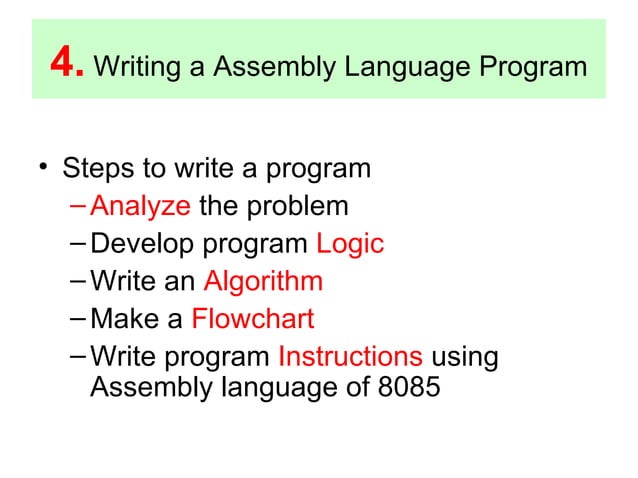 4. Writing a Assembly Language Program

• Steps to write a program
 – Analyze the problem
 – Develop program Logic
 – Write an Algorithm
 – Make a Flowchart
 – Write program Instructions using Assembly language of 8085